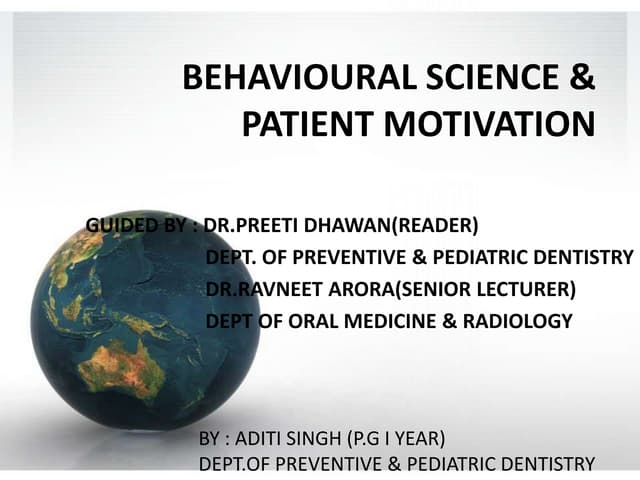 BEHAVIOURAL SCIENCE & PATIENT MOTIVATION

GUIDED BY : DR.PREETI DHAWAN(READER)
DEPT. OF PREVENTIVE & PEDIATRIC DENTISTRY
DR.RAVNEET ARORA(SENIOR LECTURER)
DEPT OF ORAL MEDICINE & RADIOLOGY

BY : ADITI SINGH (P.G I YEAR)
DEPT.OF PREVENTIVE & PEDIATRIC DENTISTRY